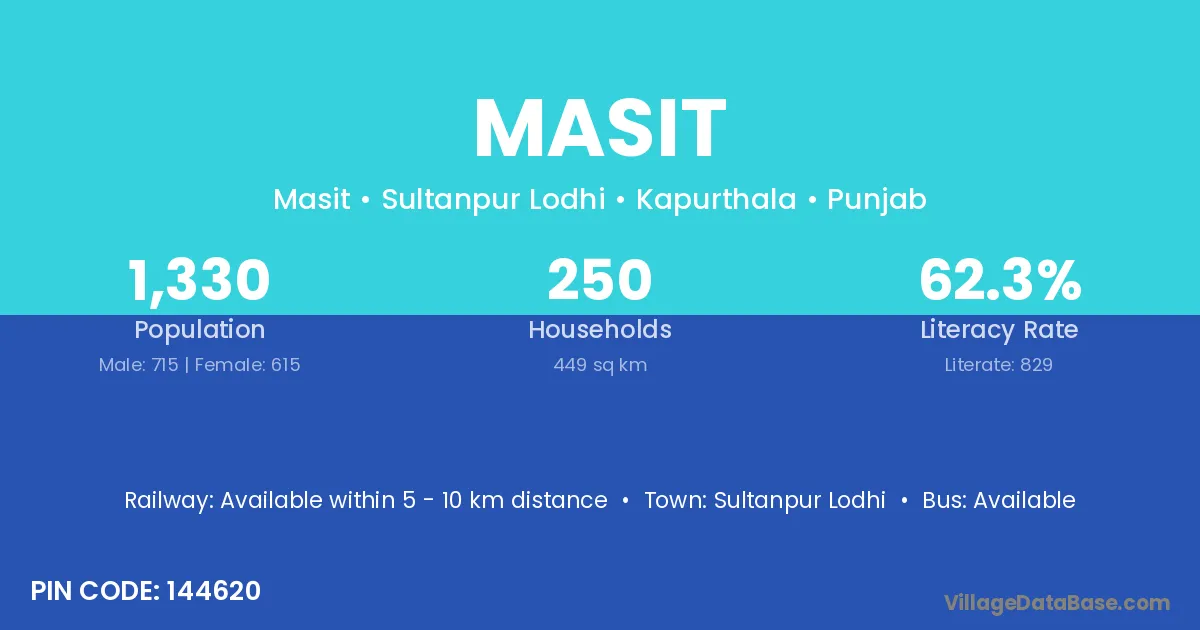 MASIT

Masit • Sultanpur Lodhi • Kapurthala • Punjab

1,330
Population
Male: 715 | Female: 615

250
Households
449 sq km

62.3%
Literacy Rate
Literate: 829

Railway: Available within 5 - 10 km distance • Town: Sultanpur Lodhi • Bus: Available

PIN CODE: 144620

VillageDataBase.com